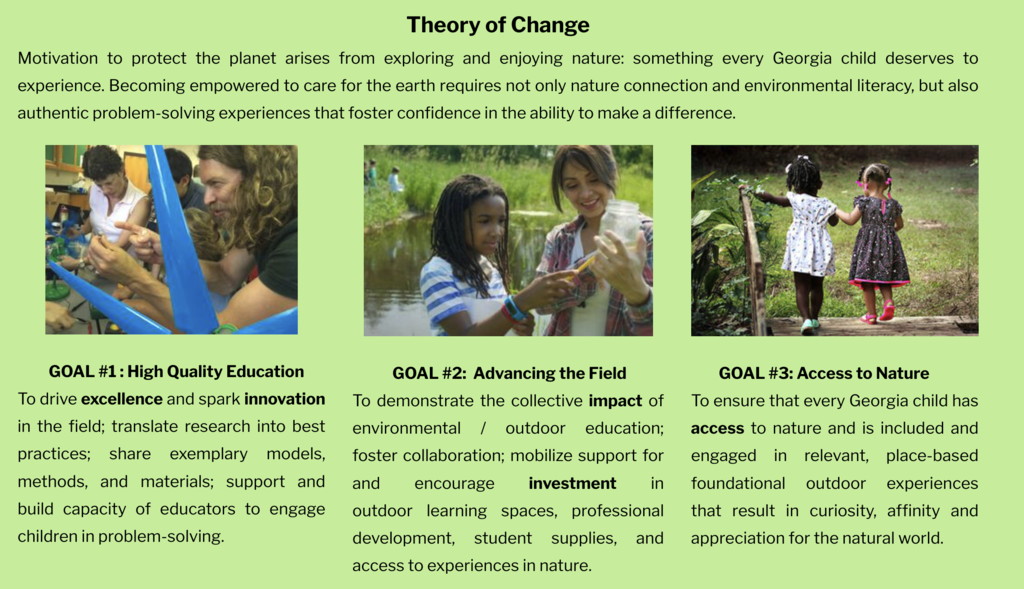 Theory of Change

Motivation to protect the planet arises from exploring and enjoying nature: something every Georgia child deserves to experience. Becoming empowered to care for the earth requires not only nature connection and environmental literacy, but also authentic problem-solving experiences that foster confidence in the ability to make a difference.

GOAL #1 : High Quality Education
To drive excellence and spark innovation in the field; translate research into best practices; share exemplary models, methods, and materials; support and build capacity of educators to engage children in problem-solving.

GOAL #2: Advancing the Field
To demonstrate the collective impact of environmental / outdoor education; foster collaboration; mobilize support for and encourage investment in outdoor learning spaces, professional development, student supplies, and access to experiences in nature.

GOAL #3: Access to Nature
To ensure that every Georgia child has access to nature and is included and engaged in relevant, place-based foundational outdoor experiences that result in curiosity, affinity and appreciation for the natural world.